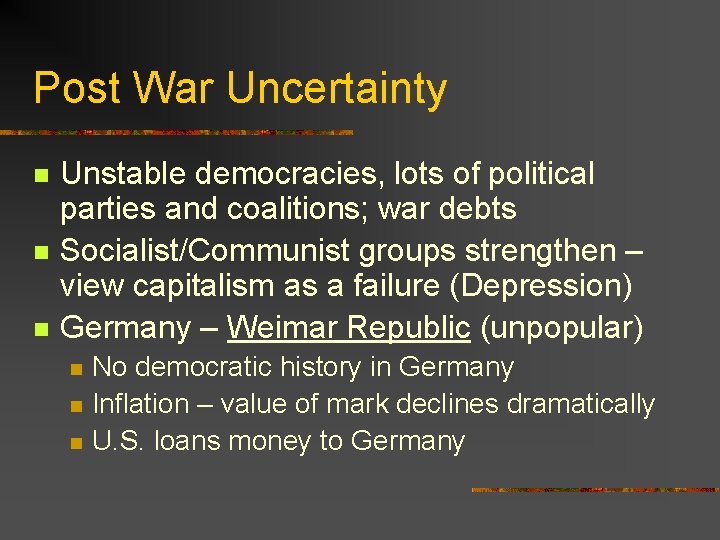 Post War Uncertainty

- Unstable democracies, lots of political parties and coalitions; war debts
- Socialist/Communist groups strengthen – view capitalism as a failure (Depression)
- Germany – Weimar Republic (unpopular)
  - No democratic history in Germany
  - Inflation – value of mark declines dramatically
  - U.S. loans money to Germany